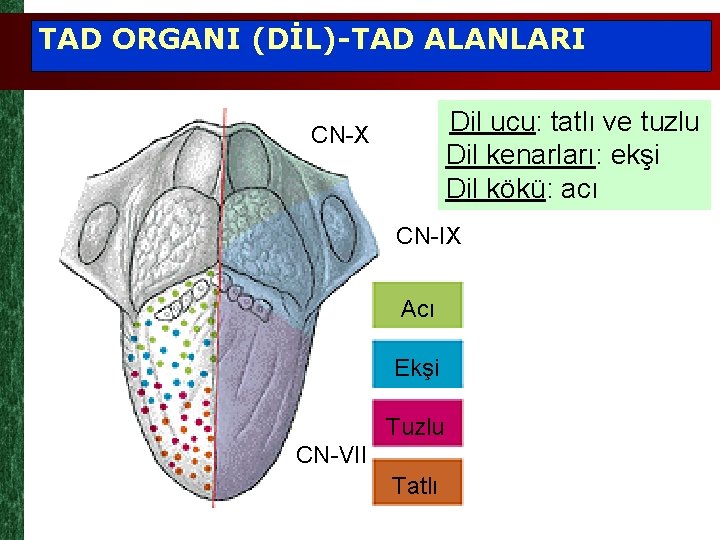 TAD ORGANI (DİL)-TAD ALANLARI

Dil ucu: tatlı ve tuzlu
Dil kenarları: ekşi
Dil kökü: acı

CN-X

CN-IX

CN-VII

Acı

Ekşi

Tuzlu

Tatlı